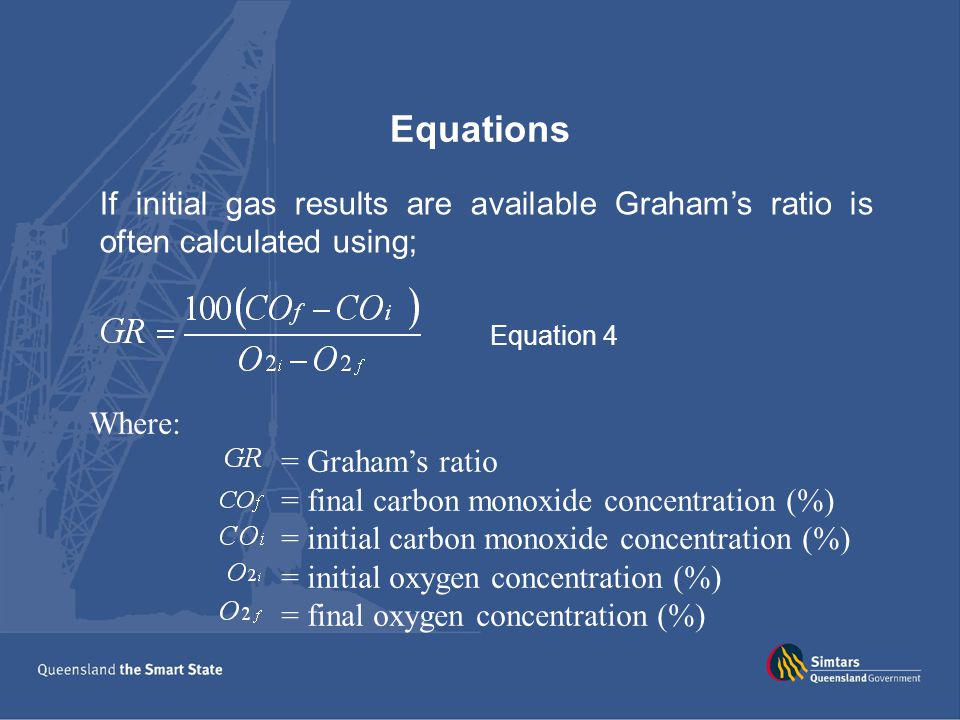 Equations

If initial gas results are available Graham's ratio is often calculated using;

$GR = \frac{100(CO_f - CO_i)}{O_{2i} - O_{2f}}$ Equation 4

Where:

$GR$ = Graham's ratio
$CO_f$ = final carbon monoxide concentration (%)
$CO_i$ = initial carbon monoxide concentration (%)
$O_{2i}$ = initial oxygen concentration (%)
$O_{2f}$ = final oxygen concentration (%)

Queensland the Smart State

Simtars
Queensland Government